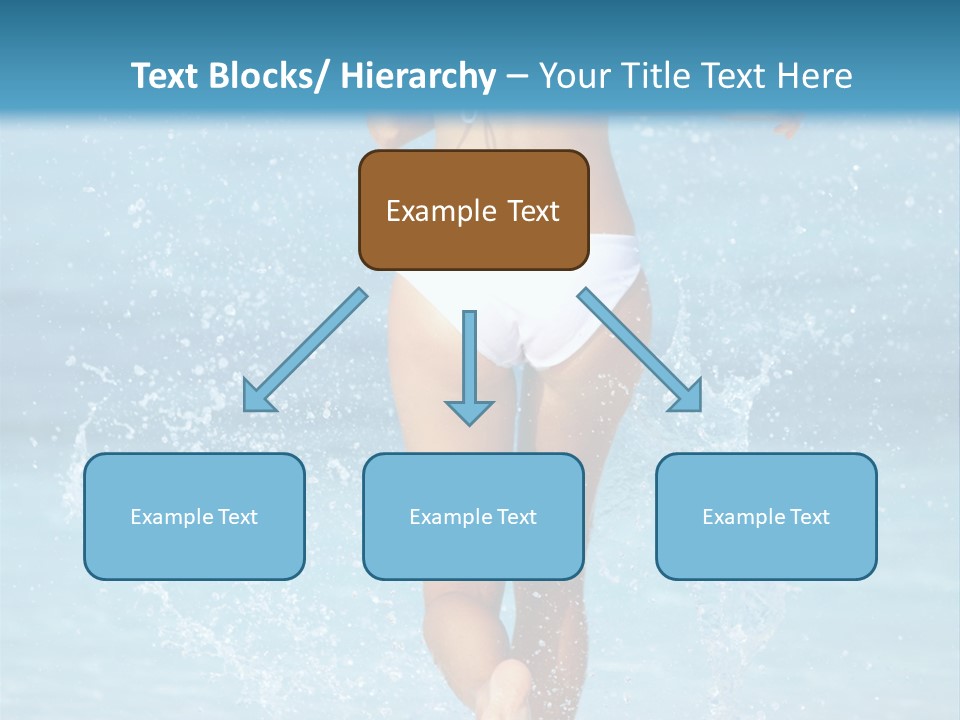 Text Blocks/ Hierarchy – Your Title Text Here

Example Text

Example Text

Example Text

Example Text